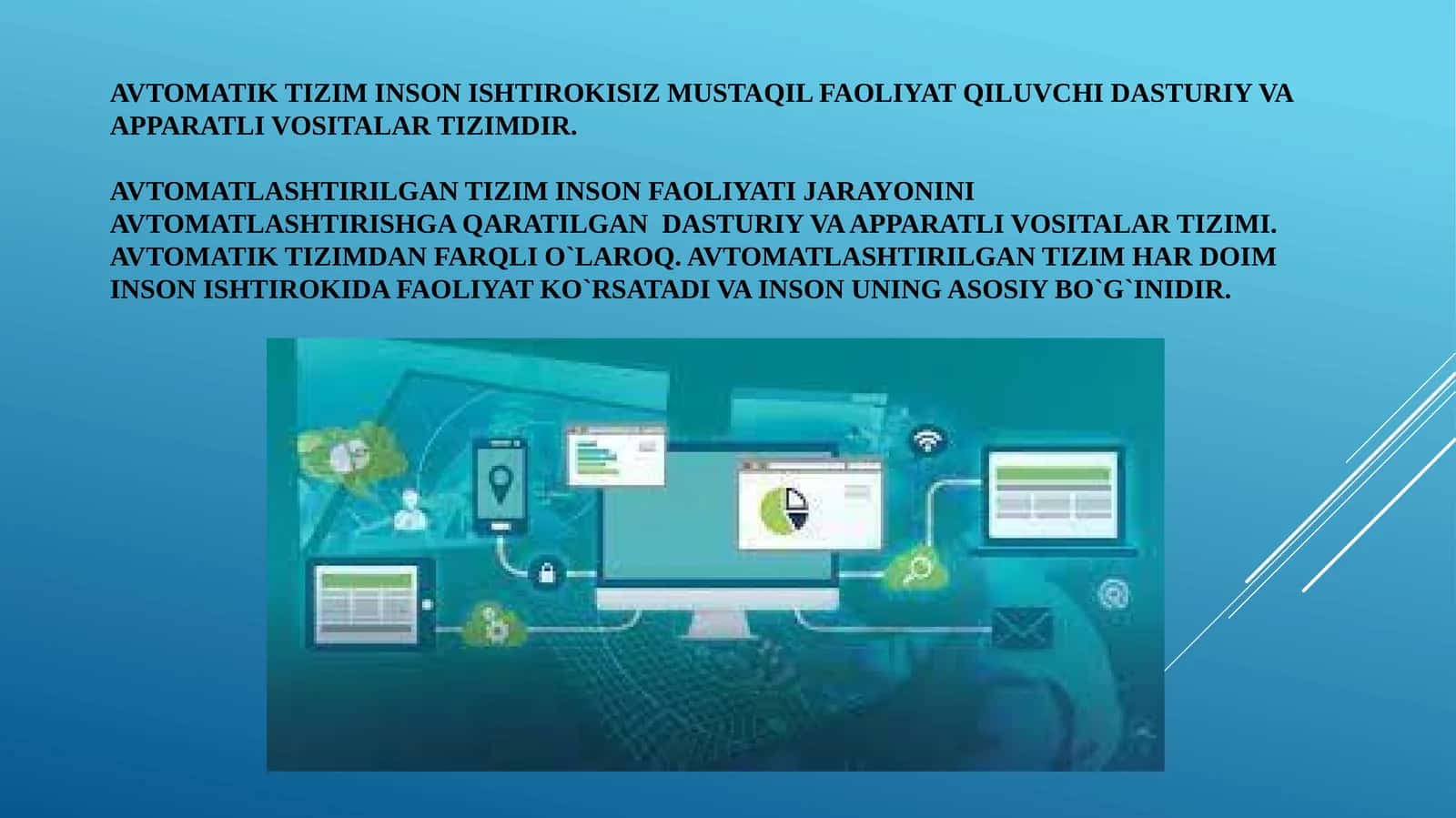 AVTOMATIK TIZIM INSON ISHTIROKISIZ MUSTAQIL FAOLIYAT QILUVCHI DASTURIY VA APPARATLI VOSITALAR TIZIMDIR.

AVTOMATLASHTIRILGAN TIZIM INSON FAOLIYATI JARAYONINI AVTOMATLASHTIRISHGA QARATILGAN DASTURIY VA APPARATLI VOSITALAR TIZIMI. AVTOMATIK TIZIMDAN FARQLI O`LAROQ. AVTOMATLASHTIRILGAN TIZIM HAR DOIM INSON ISHTIROKIDA FAOLIYAT KO`RSATADI VA INSON UNING ASOSIY BO`G`INIDIR.